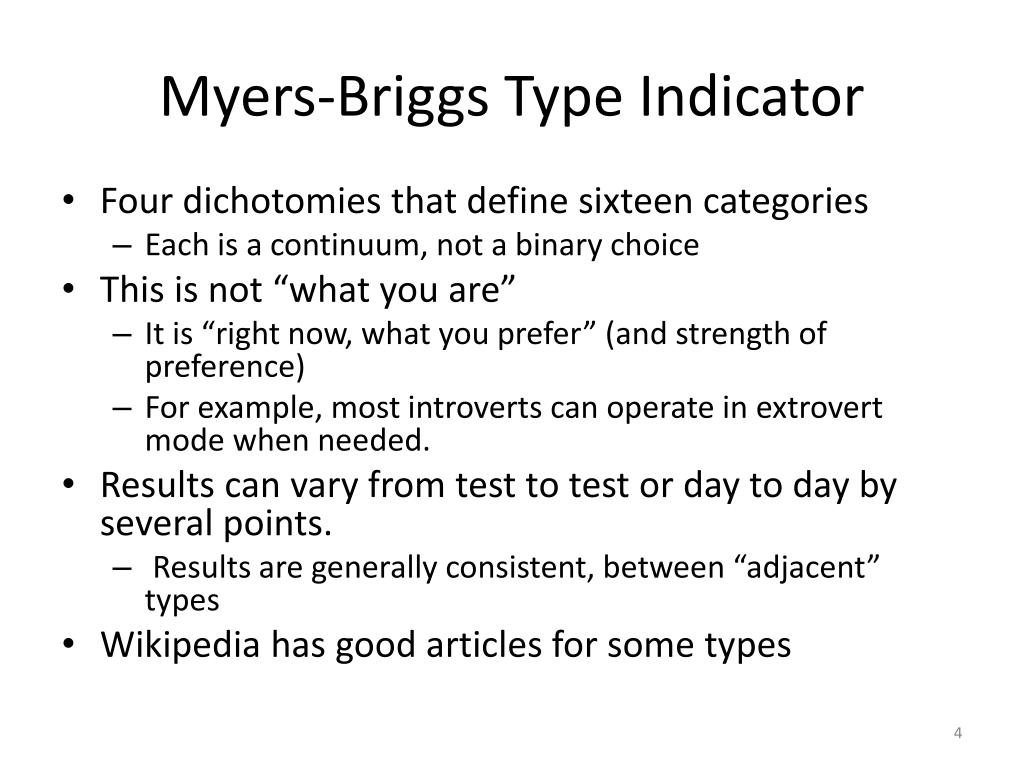 Myers-Briggs Type Indicator

• Four dichotomies that define sixteen categories
  – Each is a continuum, not a binary choice
• This is not “what you are”
  – It is “right now, what you prefer” (and strength of preference)
  – For example, most introverts can operate in extrovert mode when needed.
• Results can vary from test to test or day to day by several points.
  – Results are generally consistent, between “adjacent” types
• Wikipedia has good articles for some types

4